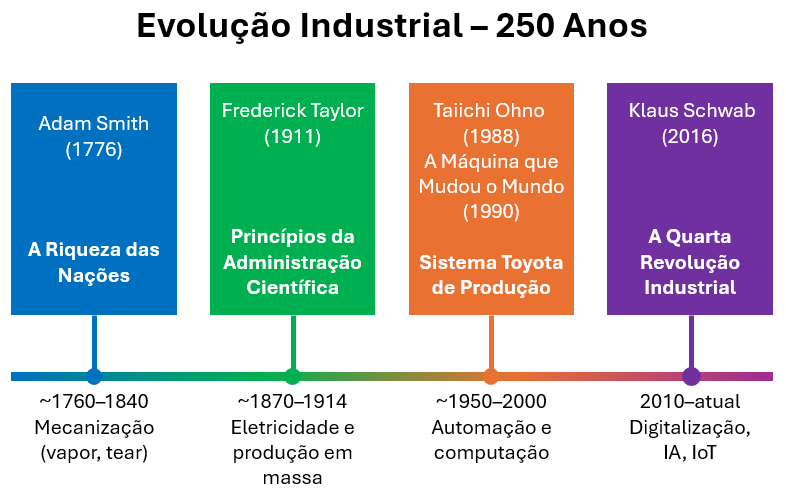 Evolução Industrial – 250 Anos

Adam Smith
(1776)

A Riqueza das Nações

Frederick Taylor
(1911)

Princípios da Administração Científica

Taiichi Ohno
(1988)
A Máquina que Mudou o Mundo
(1990)

Sistema Toyota de Produção

Klaus Schwab
(2016)

A Quarta Revolução Industrial

~1760–1840
Mecanização
(vapor, tear)

~1870–1914
Eletricidade e produção em massa

~1950–2000
Automação e computação

2010–atual
Digitalização,
IA, IoT